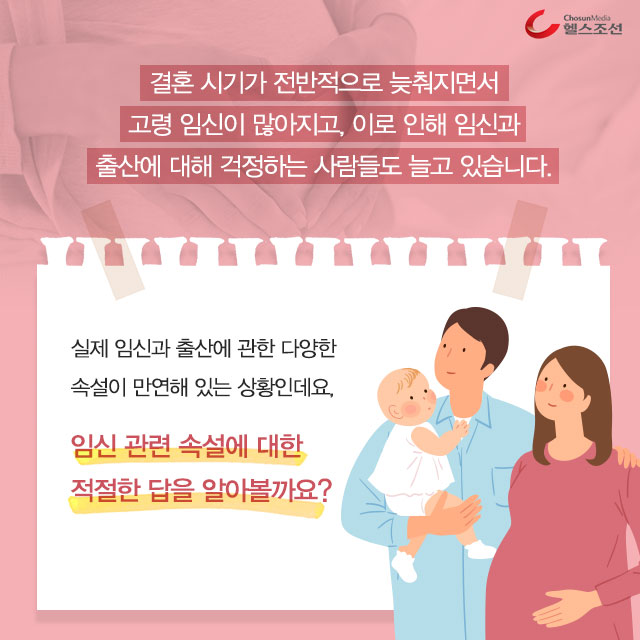 ChosunMedia
헬스조선

결혼 시기가 전반적으로 늦춰지면서 고령 임신이 많아지고, 이로 인해 임신과 출산에 대해 걱정하는 사람들도 늘고 있습니다.

실제 임신과 출산에 관한 다양한 속설이 만연해 있는 상황인데요,

임신 관련 속설에 대한 적절한 답을 알아볼까요?